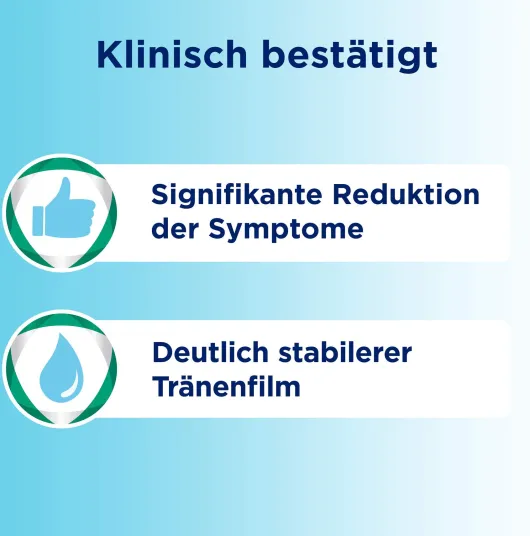 Klinisch bestätigt

Signifikante Reduktion der Symptome

Deutlich stabilerer Tränenfilm